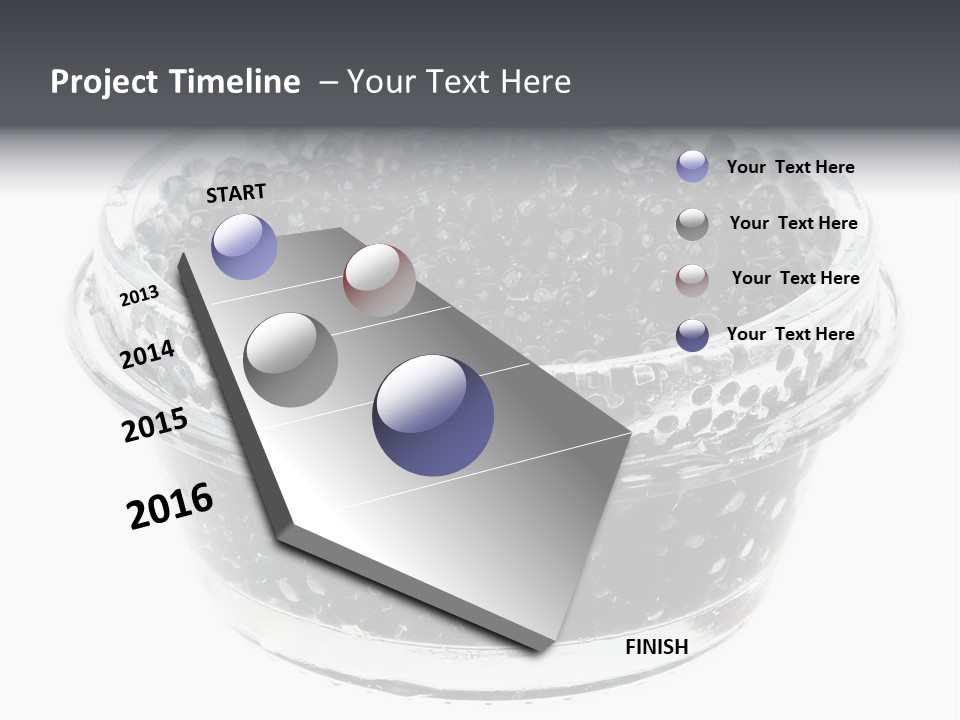 Project Timeline – Your Text Here

START

2013

2014

2015

2016

FINISH

Your Text Here

Your Text Here

Your Text Here

Your Text Here